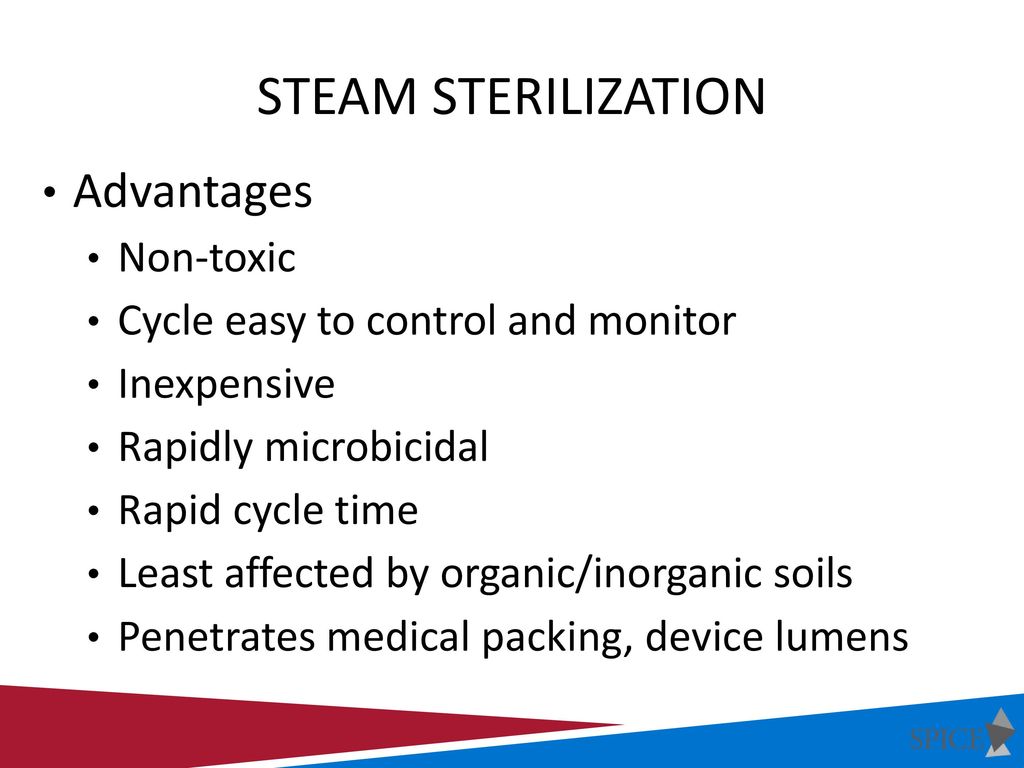 STEAM STERILIZATION

• Advantages
  • Non-toxic
  • Cycle easy to control and monitor
  • Inexpensive
  • Rapidly microbicidal
  • Rapid cycle time
  • Least affected by organic/inorganic soils
  • Penetrates medical packing, device lumens

SPICE